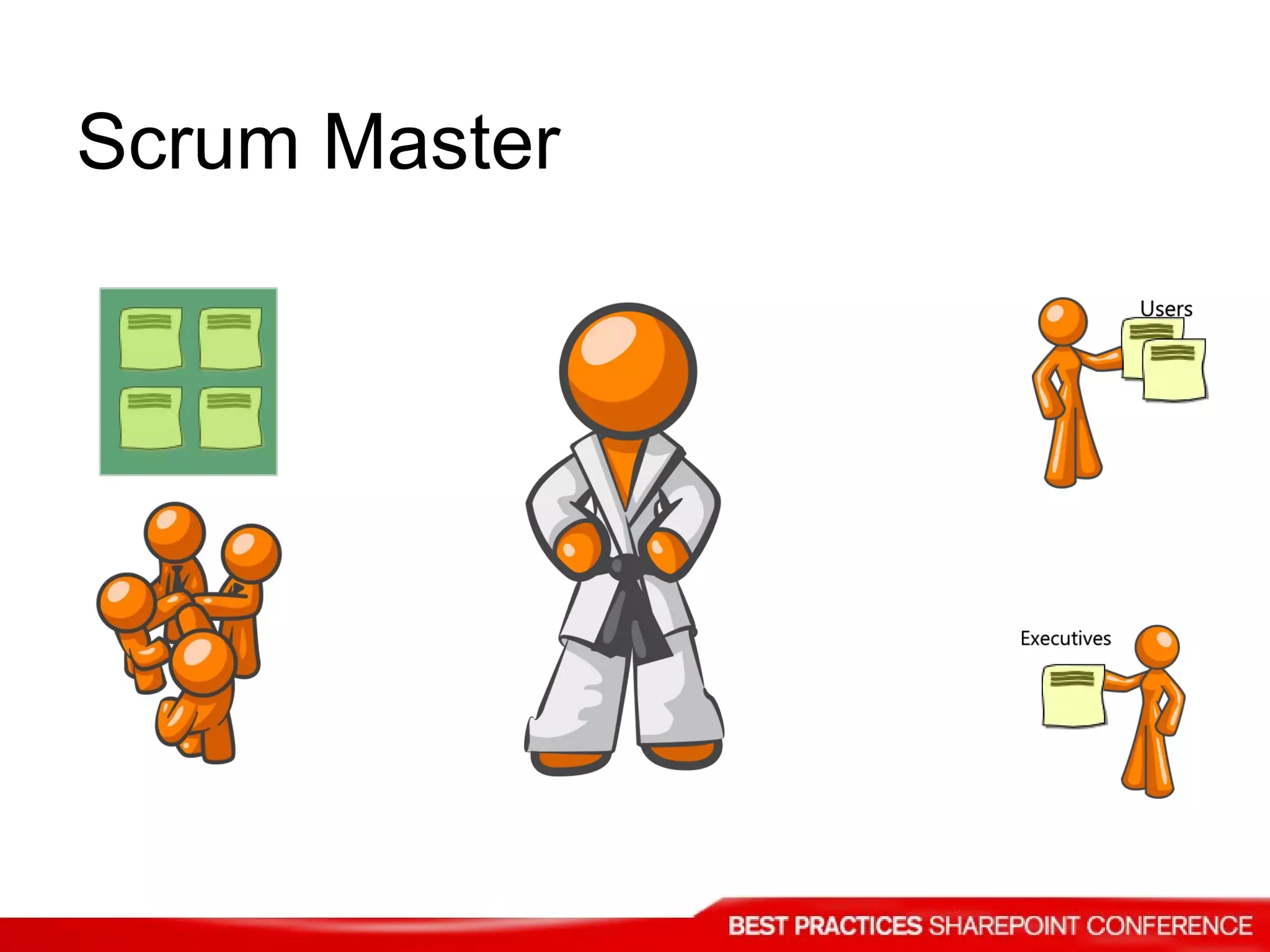 Scrum Master

Users

Executives

BEST PRACTICES SHAREPOINT CONFERENCE